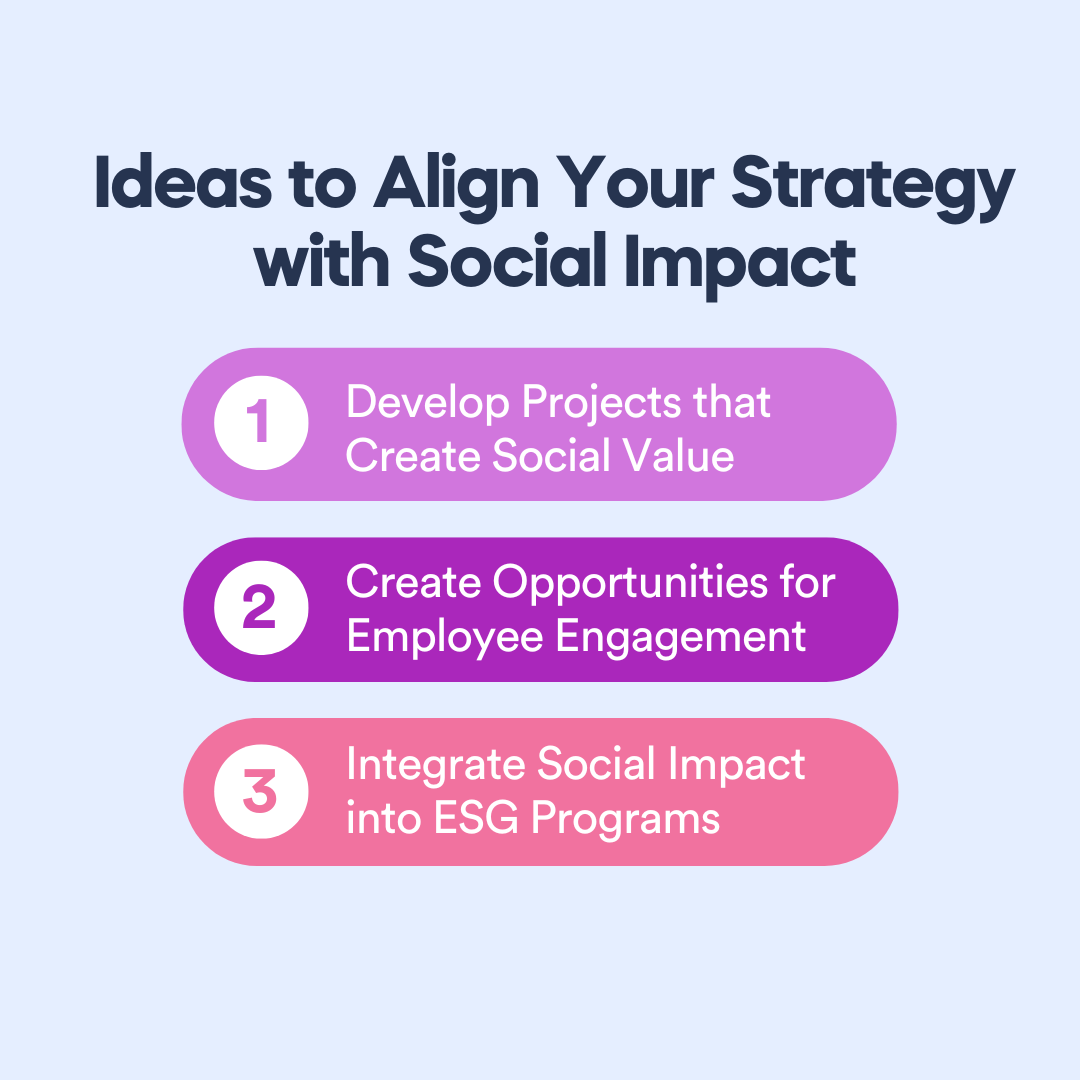 Ideas to Align Your Strategy with Social Impact

1 Develop Projects that Create Social Value

2 Create Opportunities for Employee Engagement

3 Integrate Social Impact into ESG Programs